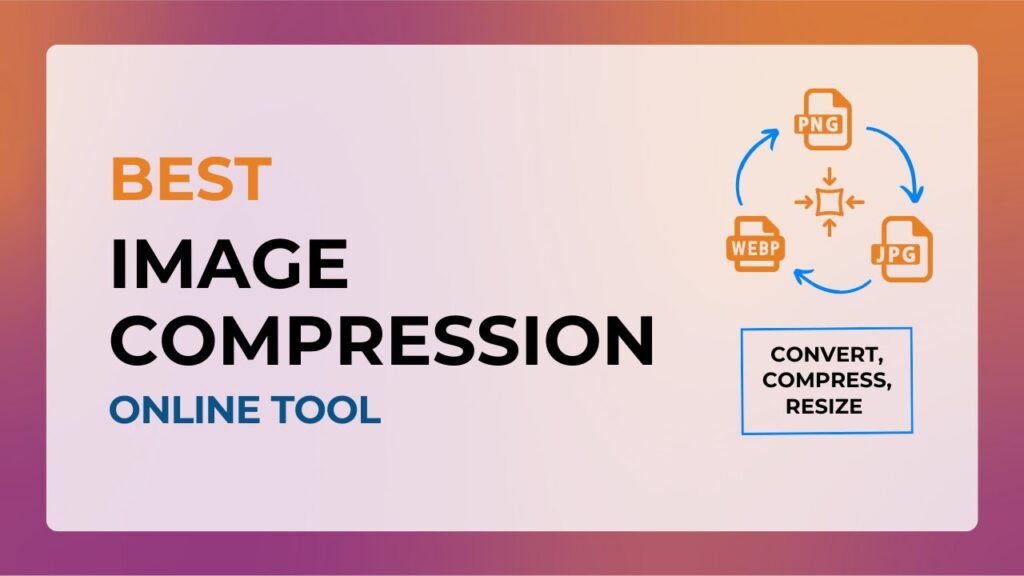 BEST
IMAGE
COMPRESSION
ONLINE TOOL

PNG
WEBP
JPG

CONVERT,
COMPRESS,
RESIZE